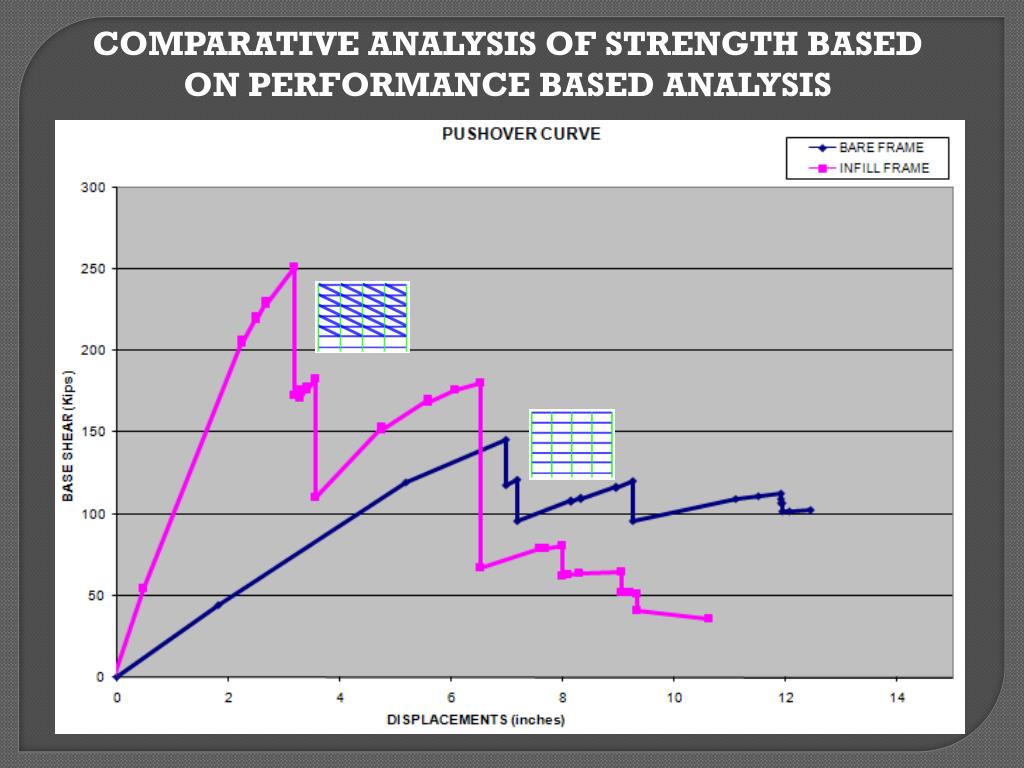 COMPARATIVE ANALYSIS OF STRENGTH BASED ON PERFORMANCE BASED ANALYSIS

PUSHOVER CURVE

BARE FRAME
INFILL FRAME

BASE SHEAR (Kips)

300
250
200
150
100
50
0

0
2
4
6
8
10
12
14

DISPLACEMENTS (inches)